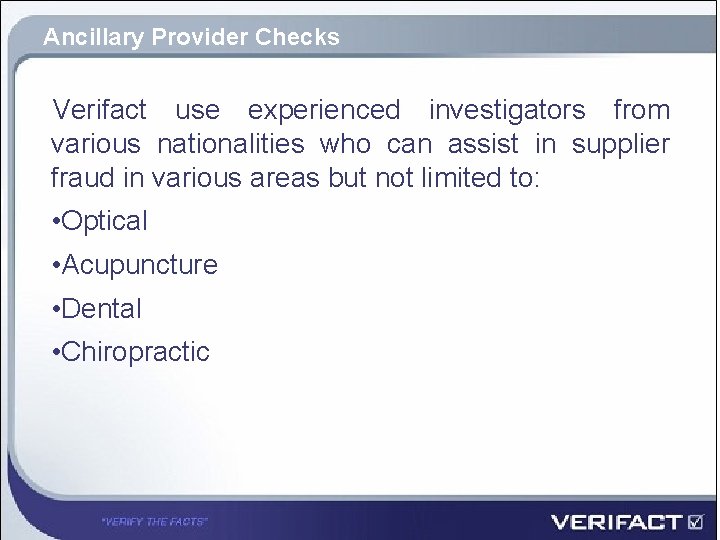 Ancillary Provider Checks

Verifact use experienced investigators from various nationalities who can assist in supplier fraud in various areas but not limited to:

•Optical

•Acupuncture

•Dental

•Chiropractic

"VERIFY THE FACTS"

VERIFACT ☑